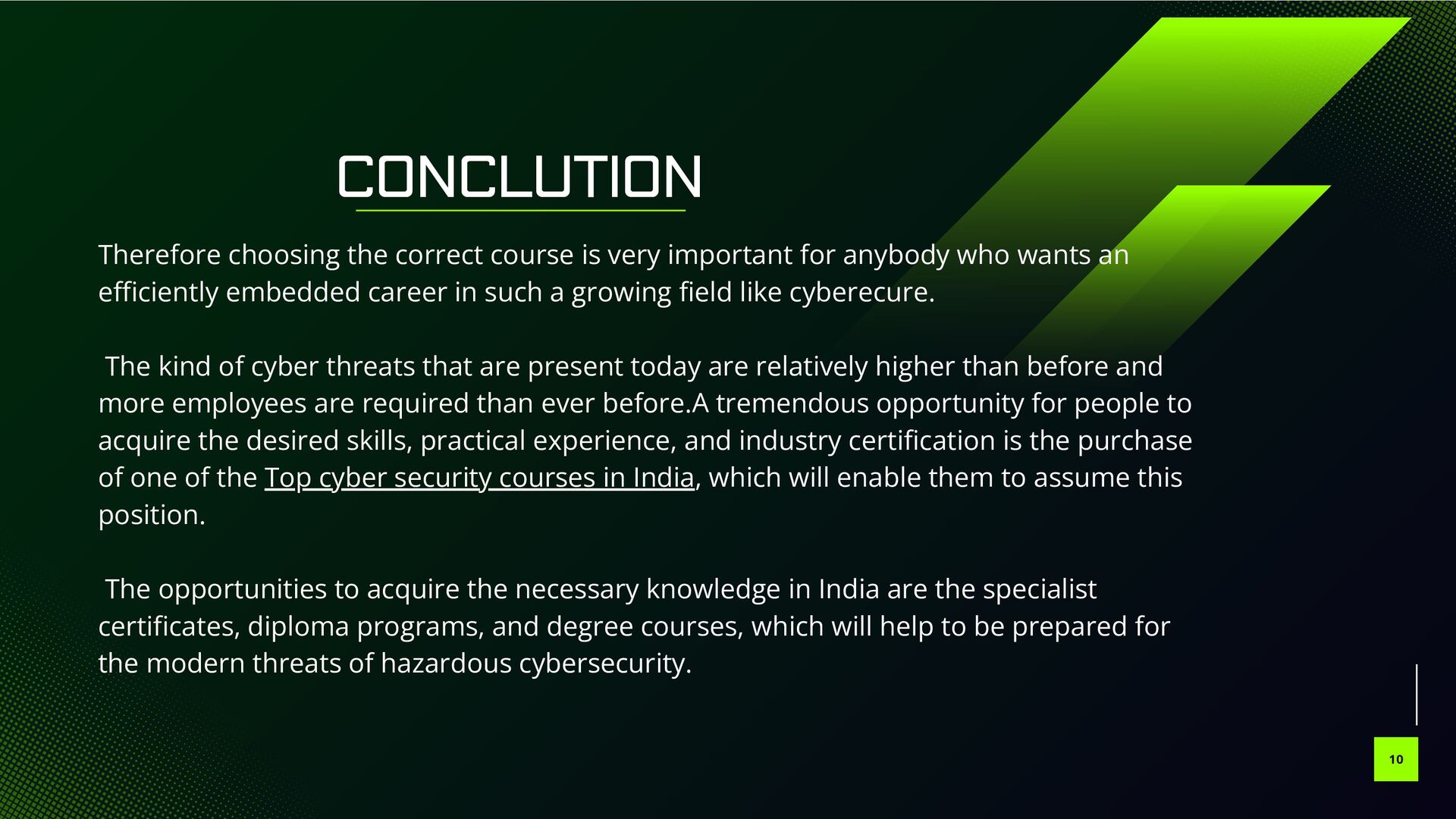 CONCLUTION

Therefore choosing the correct course is very important for anybody who wants an efficiently embedded career in such a growing field like cyberecure.

The kind of cyber threats that are present today are relatively higher than before and more employees are required than ever before.A tremendous opportunity for people to acquire the desired skills, practical experience, and industry certification is the purchase of one of the Top cyber security courses in India, which will enable them to assume this position.

The opportunities to acquire the necessary knowledge in India are the specialist certificates, diploma programs, and degree courses, which will help to be prepared for the modern threats of hazardous cybersecurity.

10